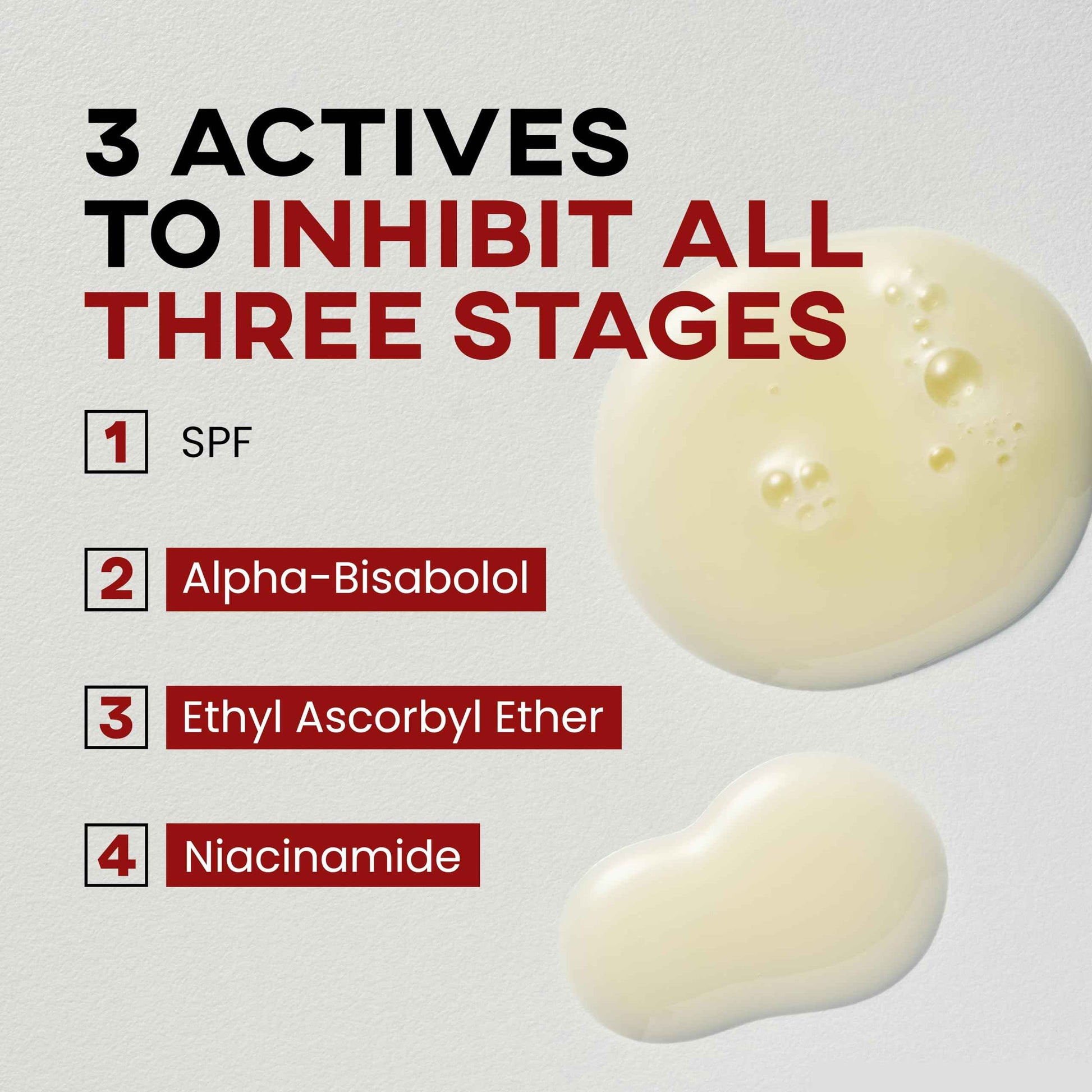 3 ACTIVES TO INHIBIT ALL THREE STAGES

1 SPF

2 Alpha-Bisabolol

3 Ethyl Ascorbyl Ether

4 Niacinamide